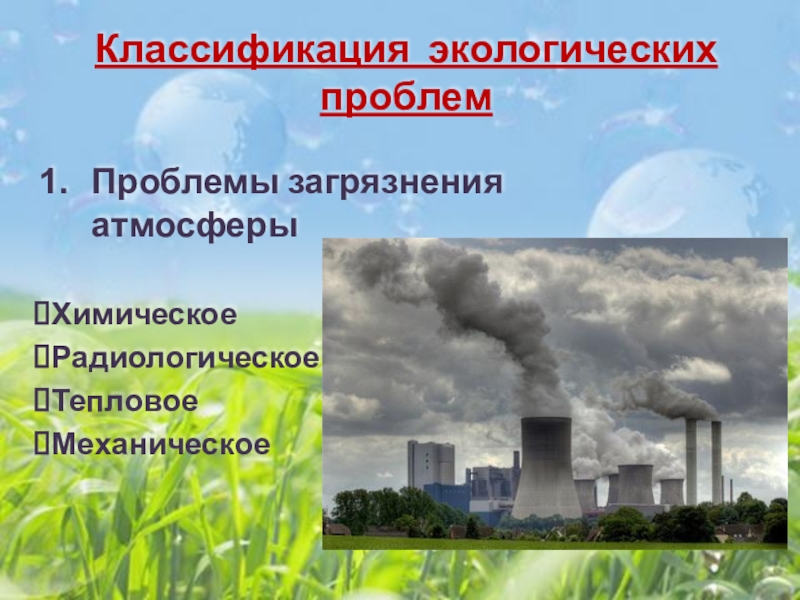 Классификация экологических проблем

1. Проблемы загрязнения атмосферы

Химическое
Радиологическое
Тепловое
Механическое